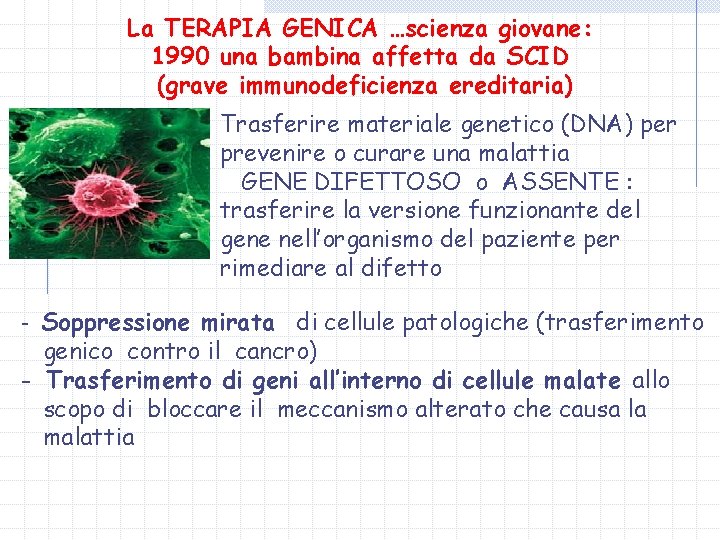 La TERAPIA GENICA …scienza giovane: 1990 una bambina affetta da SCID (grave immunodeficienza ereditaria)

Trasferire materiale genetico (DNA) per prevenire o curare una malattia
GENE DIFETTOSO o ASSENTE : trasferire la versione funzionante del gene nell'organismo del paziente per rimediare al difetto

- Soppressione mirata di cellule patologiche (trasferimento genico contro il cancro)
- Trasferimento di geni all'interno di cellule malate allo scopo di bloccare il meccanismo alterato che causa la malattia